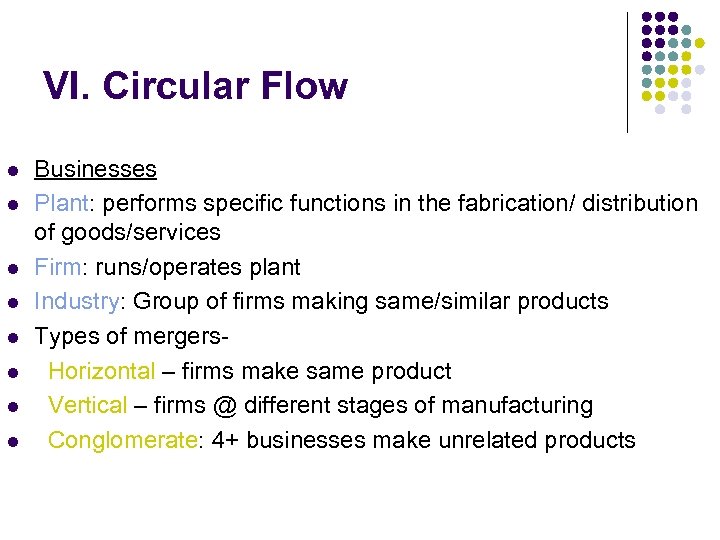 VI. Circular Flow

- Businesses
- Plant: performs specific functions in the fabrication/ distribution of goods/services
- Firm: runs/operates plant
- Industry: Group of firms making same/similar products
- Types of mergers-
- Horizontal – firms make same product
- Vertical – firms @ different stages of manufacturing
- Conglomerate: 4+ businesses make unrelated products